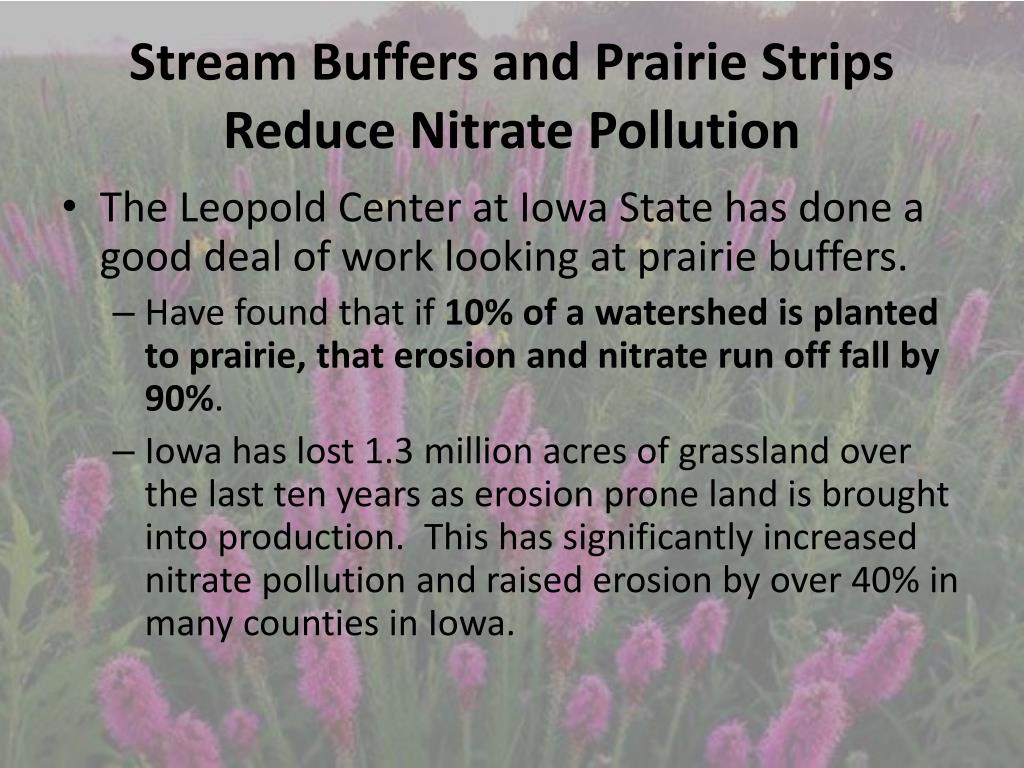 Stream Buffers and Prairie Strips Reduce Nitrate Pollution

• The Leopold Center at Iowa State has done a good deal of work looking at prairie buffers.
– Have found that if 10% of a watershed is planted to prairie, that erosion and nitrate run off fall by 90%.
– Iowa has lost 1.3 million acres of grassland over the last ten years as erosion prone land is brought into production. This has significantly increased nitrate pollution and raised erosion by over 40% in many counties in Iowa.